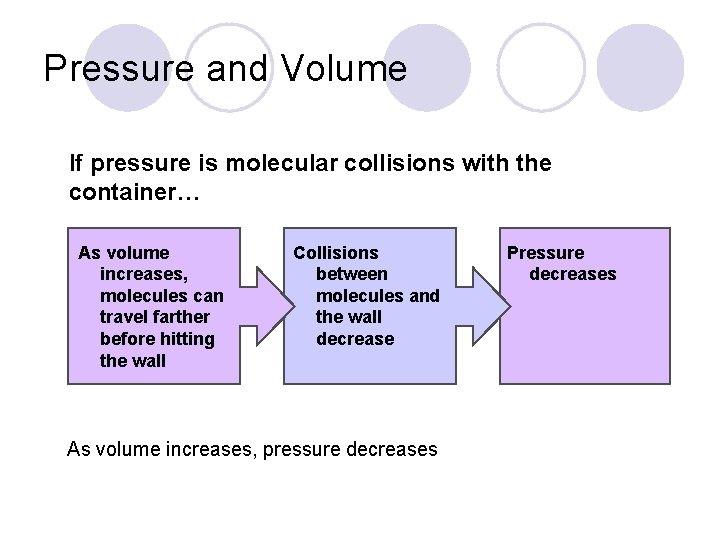 Pressure and Volume

If pressure is molecular collisions with the container…

As volume increases, molecules can travel farther before hitting the wall

Collisions between molecules and the wall decrease

Pressure decreases

As volume increases, pressure decreases